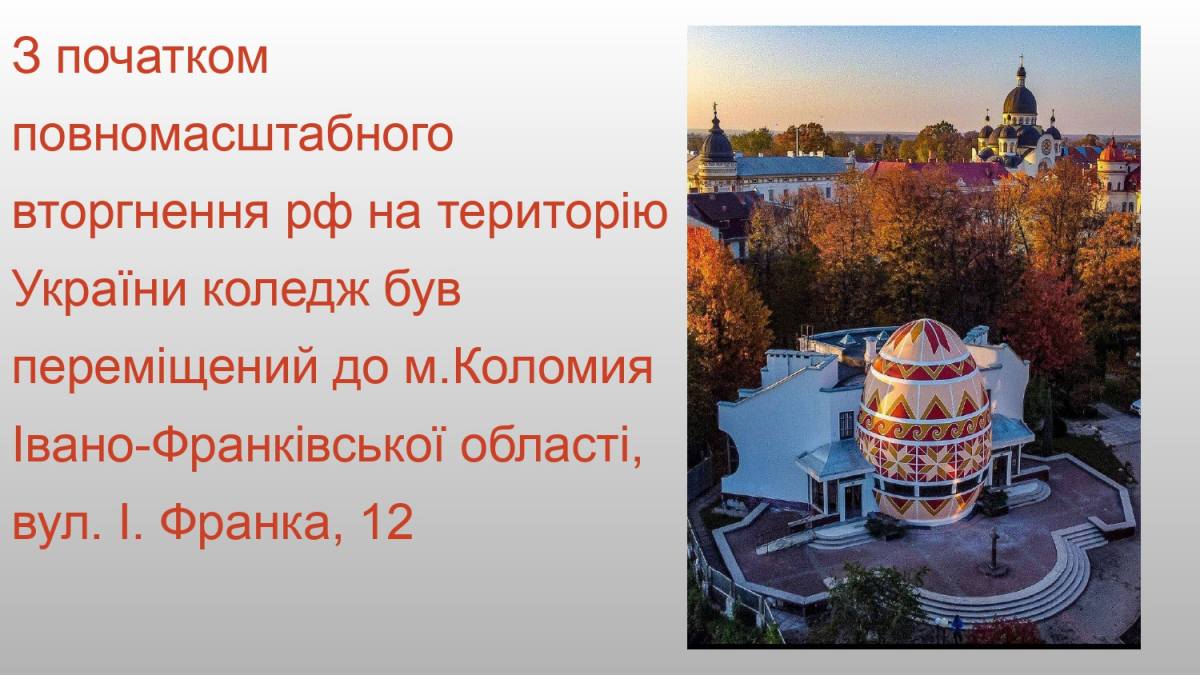 З початком повномасштабного вторгнення рф на територію України коледж був переміщений до м.Коломия Івано-Франківської області, вул. І. Франка, 12